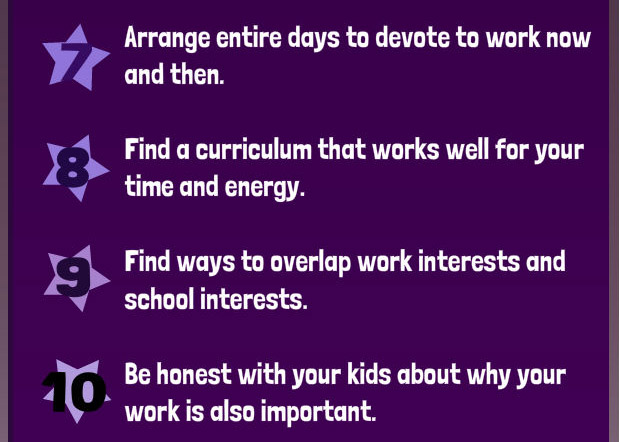 7 Arrange entire days to devote to work now and then.

8 Find a curriculum that works well for your time and energy.

9 Find ways to overlap work interests and school interests.

10 Be honest with your kids about why your work is also important.